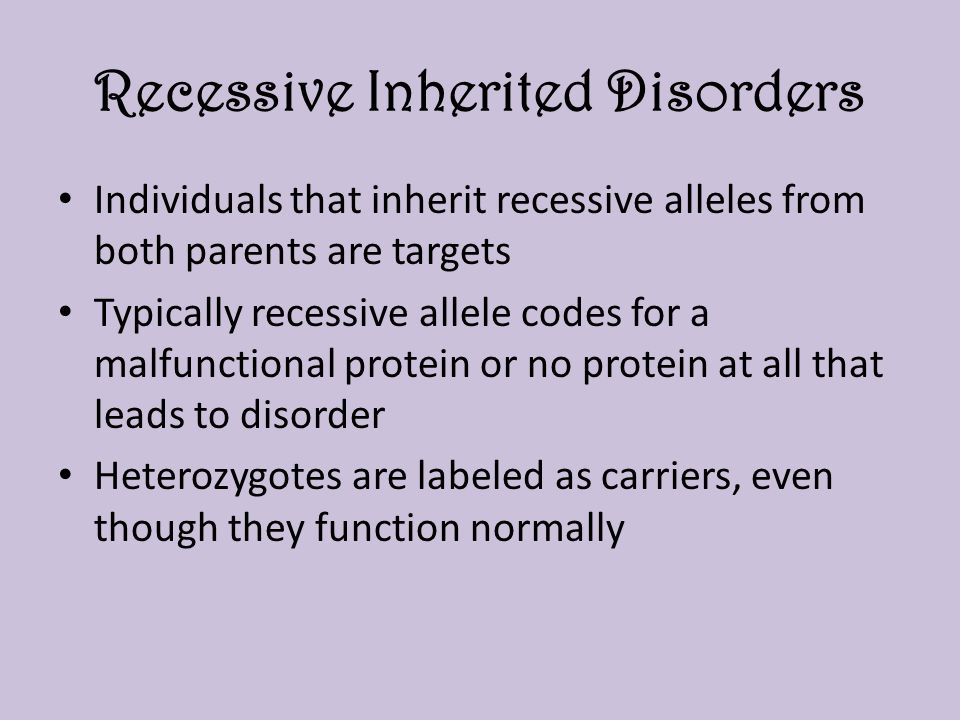 Recessive Inherited Disorders

• Individuals that inherit recessive alleles from both parents are targets
• Typically recessive allele codes for a malfunctional protein or no protein at all that leads to disorder
• Heterozygotes are labeled as carriers, even though they function normally